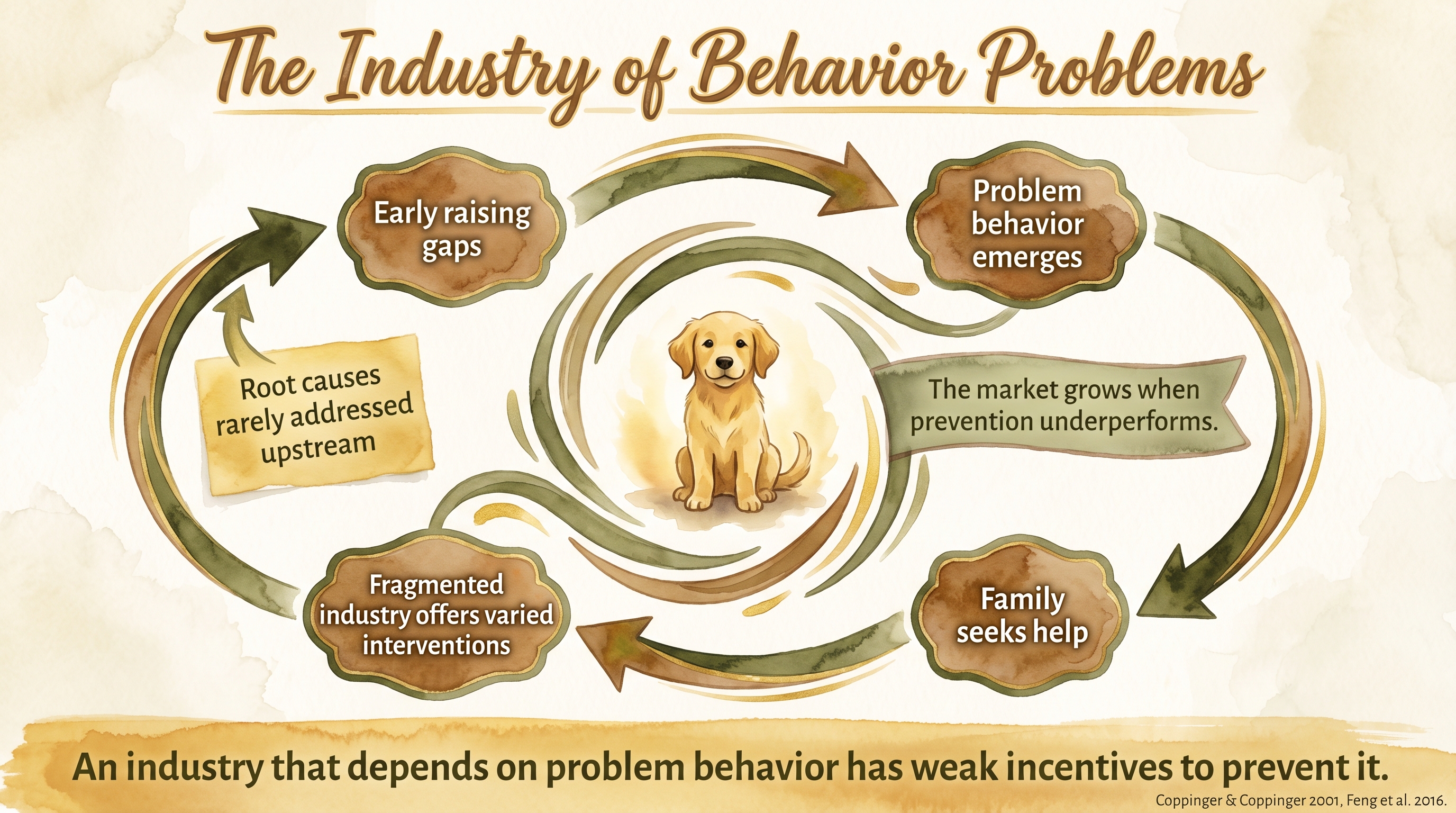 The Industry of Behavior Problems

Early raising gaps

Problem behavior emerges

Root causes rarely addressed upstream

The market grows when prevention underperforms.

Fragmented industry offers varied interventions

Family seeks help

An industry that depends on problem behavior has weak incentives to prevent it.

Coppinger & Coppinger 2001, Feng et al. 2016.